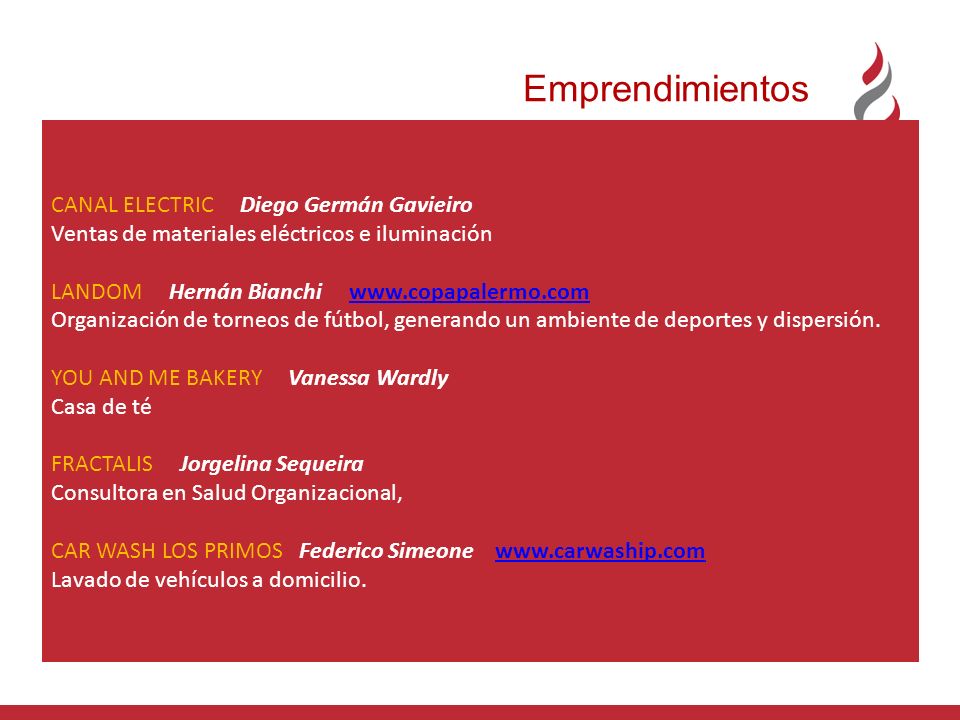 Emprendimientos

CANAL ELECTRIC Diego Germán Gavieiro
Ventas de materiales eléctricos e iluminación

LANDOM Hernán Bianchi www.copapalermo.com
Organización de torneos de fútbol, generando un ambiente de deportes y dispersión.

YOU AND ME BAKERY Vanessa Wardly
Casa de té

FRACTALIS Jorgelina Sequeira
Consultora en Salud Organizacional,

CAR WASH LOS PRIMOS Federico Simeone www.carwaship.com
Lavado de vehículos a domicilio.